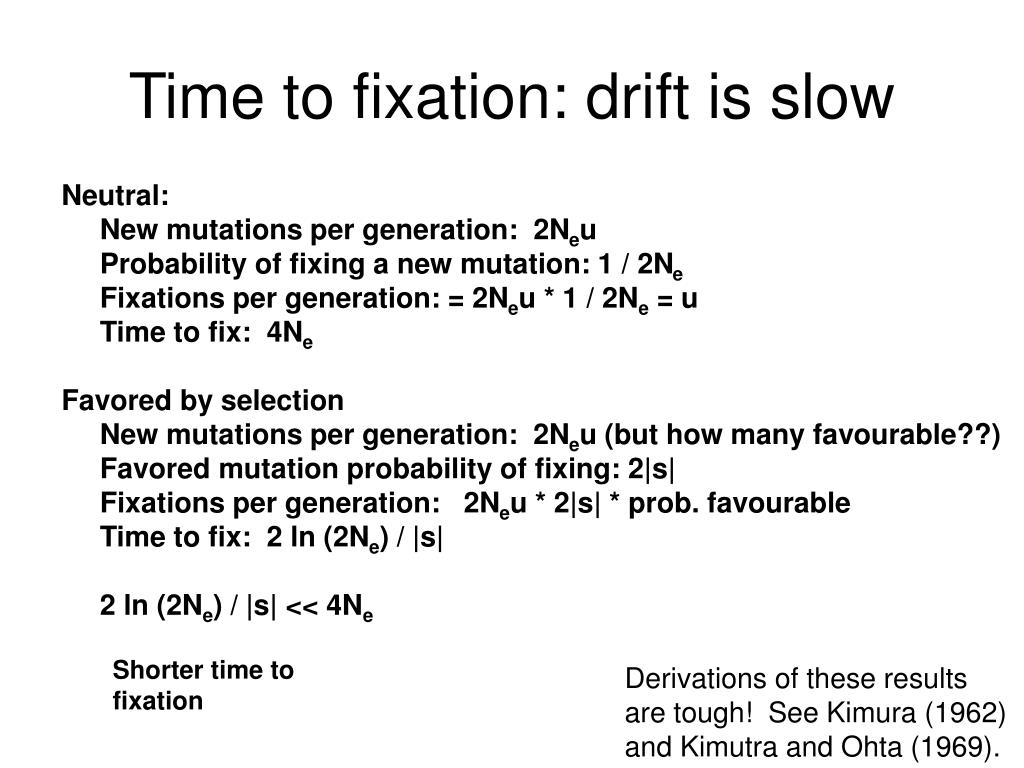 Time to fixation: drift is slow

Neutral:
New mutations per generation: $2N_eu$
Probability of fixing a new mutation: $1 / 2N_e$
Fixations per generation: $= 2N_eu * 1 / 2N_e = u$
Time to fix: $4N_e$

Favored by selection
New mutations per generation: $2N_eu$ (but how many favourable??)
Favored mutation probability of fixing: $2|s|$
Fixations per generation: $2N_eu * 2|s| *$ prob. favourable
Time to fix: $2 \ln (2N_e) / |s|$

$2 \ln (2N_e) / |s| << 4N_e$

Shorter time to fixation

Derivations of these results are tough! See Kimura (1962) and Kimutra and Ohta (1969).